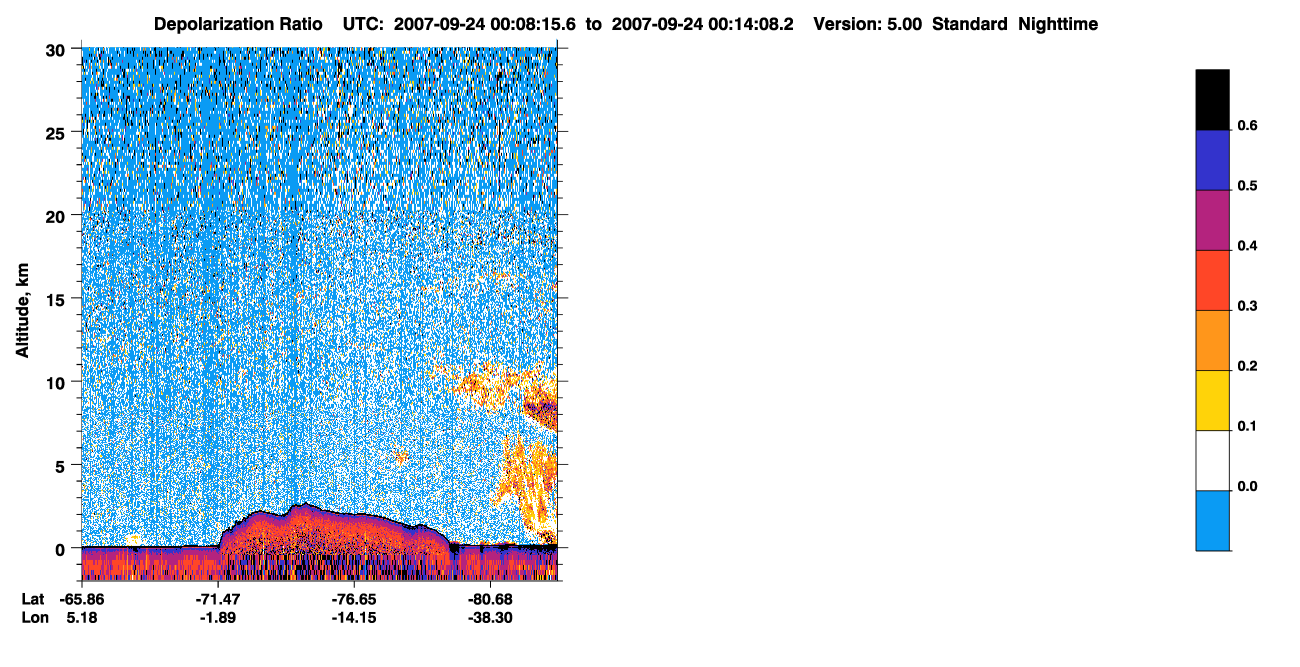 Depolarization Ratio UTC: 2007-09-24 00:08:15.6 to 2007-09-24 00:14:08.2 Version: 5.00 Standard Nighttime

Altitude, km

30
25
20
15
10
5
0

Lat -65.86 -71.47 -76.65 -80.68
Lon 5.18 -1.89 -14.15 -38.30

0.6
0.5
0.4
0.3
0.2
0.1
0.0